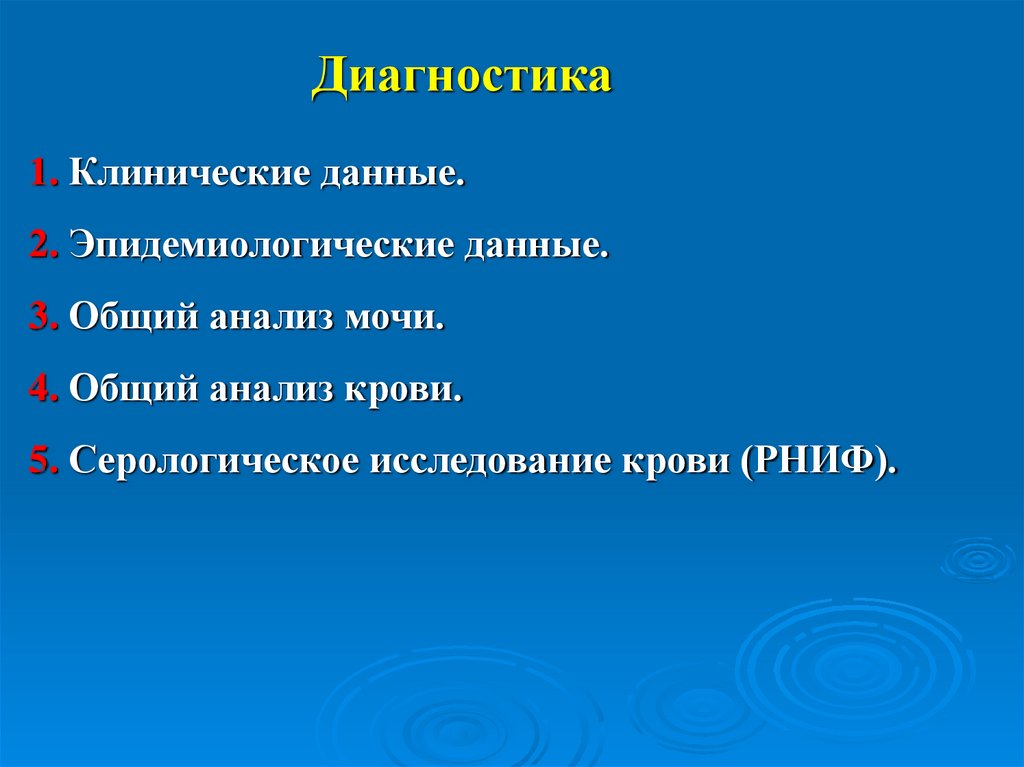 Диагностика

1. Клинические данные.

2. Эпидемиологические данные.

3. Общий анализ мочи.

4. Общий анализ крови.

5. Серологическое исследование крови (РНИФ).